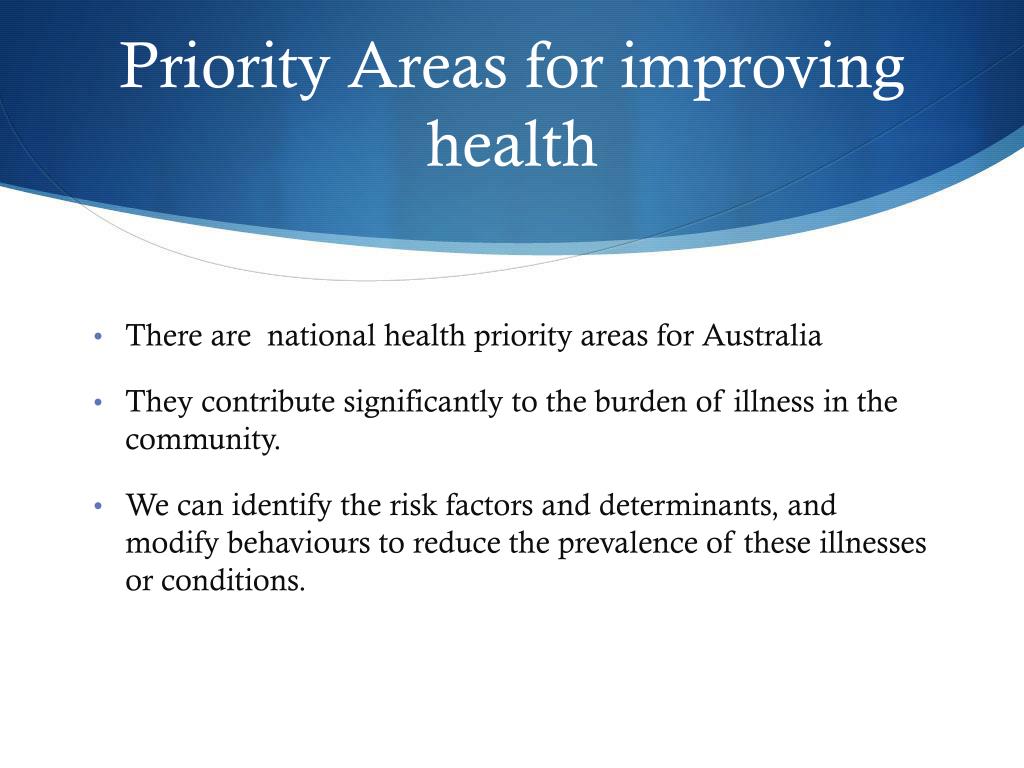 Priority Areas for improving health

• There are  national health priority areas for Australia

• They contribute significantly to the burden of illness in the community.

• We can identify the risk factors and determinants, and modify behaviours to reduce the prevalence of these illnesses or conditions.